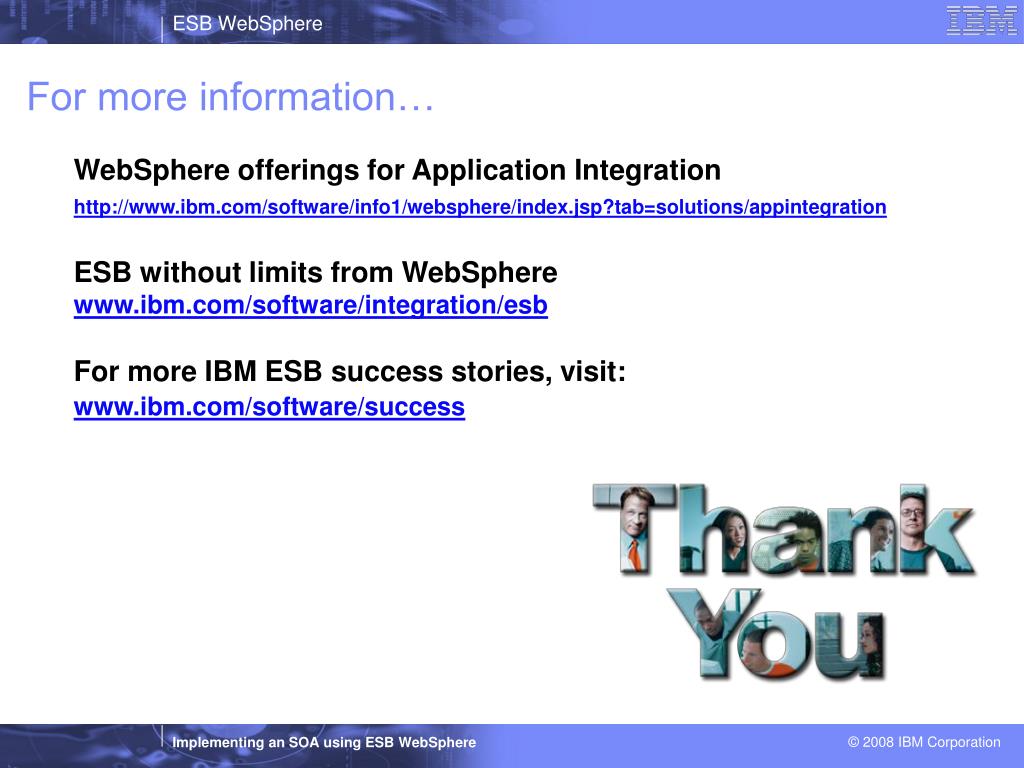 ESB WebSphere

IBM

For more information…

WebSphere offerings for Application Integration
http://www.ibm.com/software/info1/websphere/index.jsp?tab=solutions/appintegration

ESB without limits from WebSphere
www.ibm.com/software/integration/esb

For more IBM ESB success stories, visit:
www.ibm.com/software/success

Thank You

Implementing an SOA using ESB WebSphere

© 2008 IBM Corporation